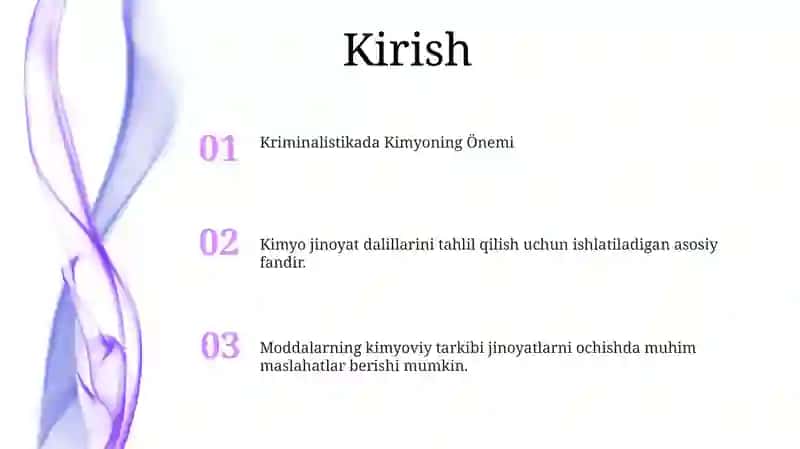 Kirish

01
Kriminalistikada Kimyoning Önemi

02
Kimyo jinoyat dalillarini tahlil qilish uchun ishlatiladigan asosiy fandir.

03
Moddalarning kimyoviy tarkibi jinoyatlarni ochishda muhim maslahatlar berishi mumkin.